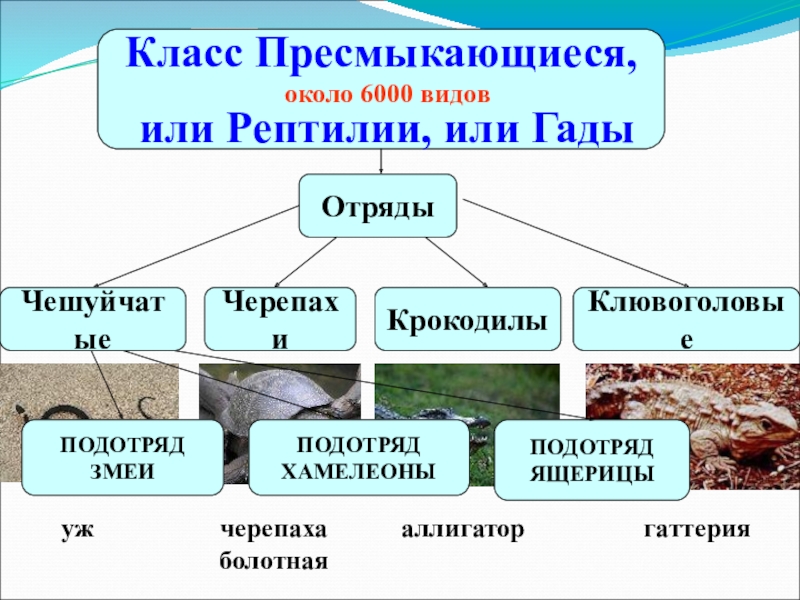 Класс Пресмыкающиеся,
около 6000 видов
или Рептилии, или Гады

Отряды

Чешуйчатые

Черепахи

Крокодилы

Клювоголовые

ПОДОТРЯД ЗМЕИ

ПОДОТРЯД ХАМЕЛЕОНЫ

ПОДОТРЯД ЯЩЕРИЦЫ

уж

черепаха болотная

аллигатор

гаттерия